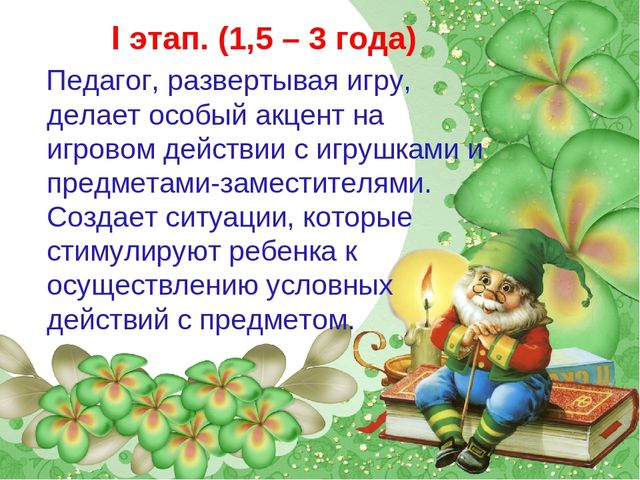 I этап. (1,5 – 3 года)

Педагог, развертывая игру, делает особый акцент на игровом действии с игрушками и предметами-заместителями. Создает ситуации, которые стимулируют ребенка к осуществлению условных действий с предметом.